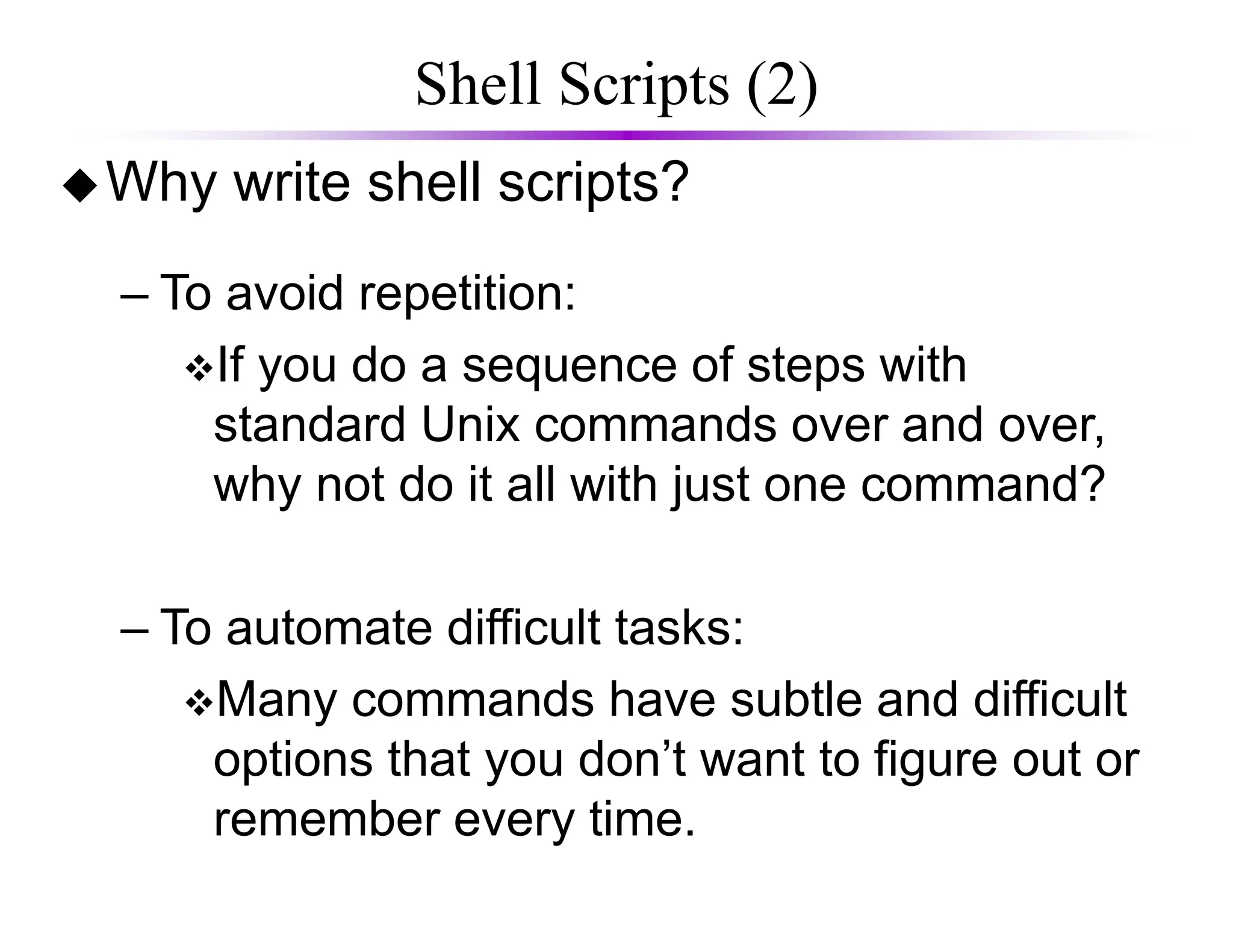 Shell Scripts (2)

◆ Why write shell scripts?

– To avoid repetition:

❖ If you do a sequence of steps with standard Unix commands over and over, why not do it all with just one command?

– To automate difficult tasks:

❖ Many commands have subtle and difficult options that you don’t want to figure out or remember every time.